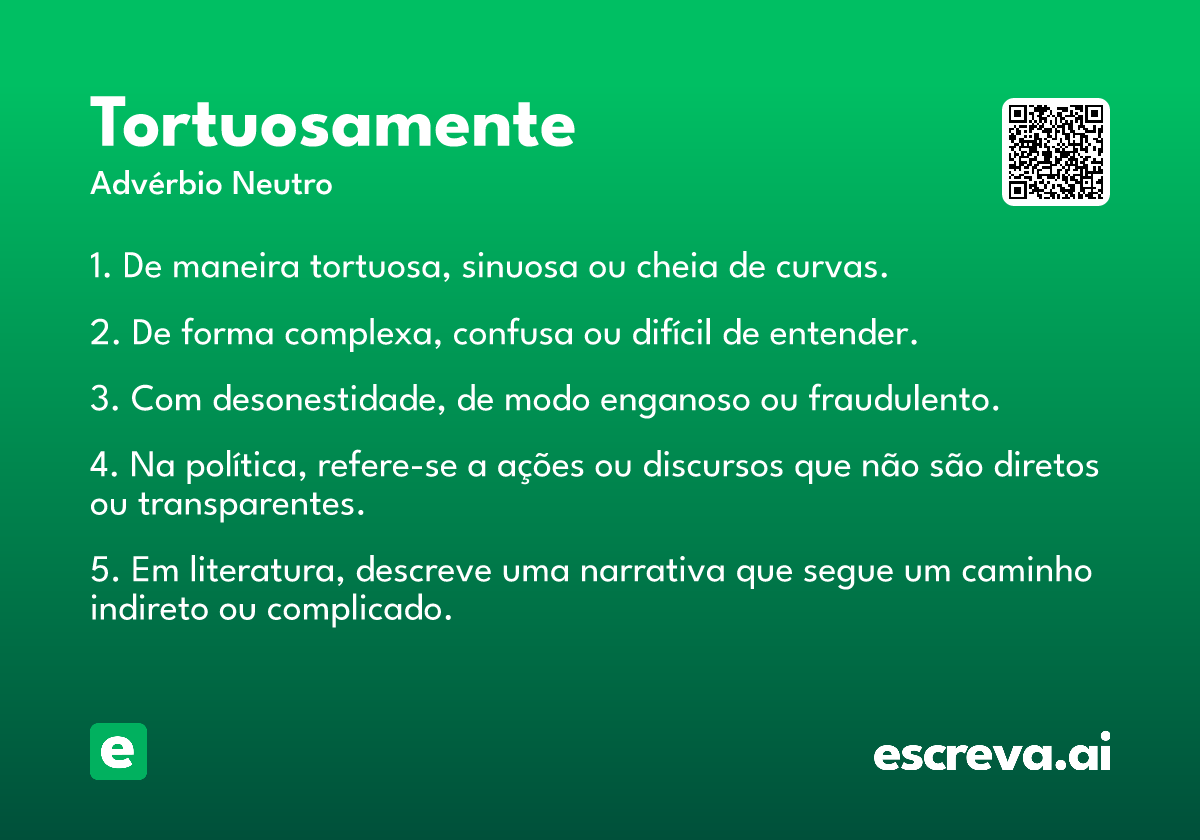 Tortuosamente
Advérbio Neutro

1. De maneira tortuosa, sinuosa ou cheia de curvas.

2. De forma complexa, confusa ou difícil de entender.

3. Com desonestidade, de modo enganoso ou fraudulento.

4. Na política, refere-se a ações ou discursos que não são diretos ou transparentes.

5. Em literatura, descreve uma narrativa que segue um caminho indireto ou complicado.

e

escreva.ai